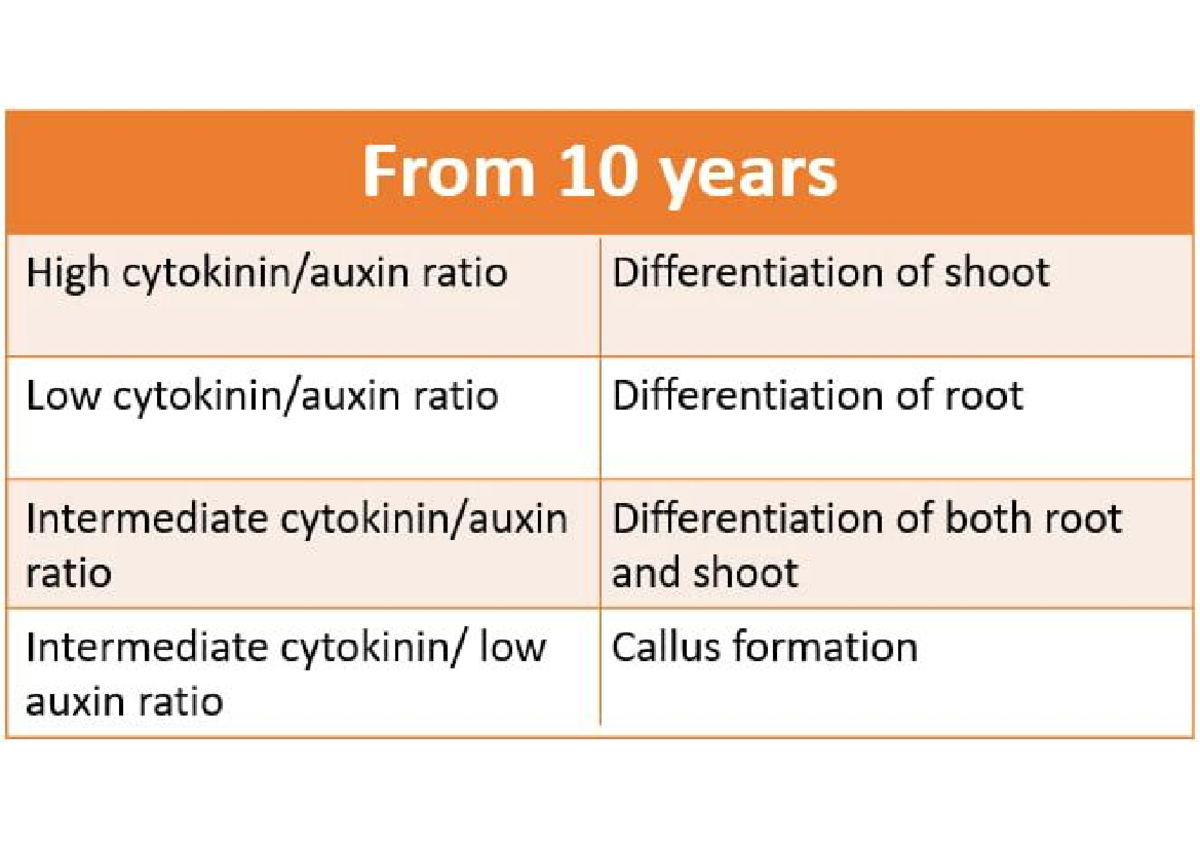 | From 10 years | |
|---|---|
| High cytokinin/auxin ratio | Differentiation of shoot |
| Low cytokinin/auxin ratio | Differentiation of root |
| Intermediate cytokinin/auxin ratio | Differentiation of both root and shoot |
| Intermediate cytokinin/ low auxin ratio | Callus formation |